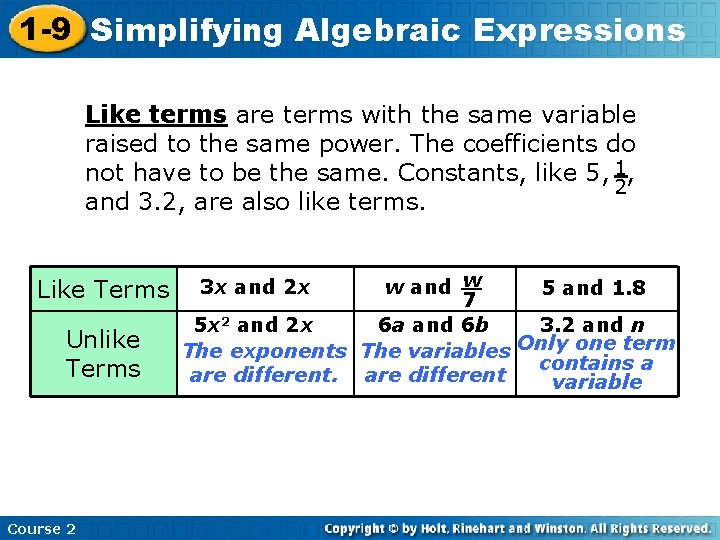 1-9 Simplifying Algebraic Expressions

Like terms are terms with the same variable raised to the same power. The coefficients do not have to be the same. Constants, like 5, $\frac{1}{2}$, and 3.2, are also like terms.

| Like Terms | $3x$ and $2x$ | $w$ and $\frac{w}{7}$ | 5 and 1.8 |
|---|---|---|---|
| Unlike Terms | $5x^2$ and $2x$ The exponents are different. | $6a$ and $6b$ The variables are different | 3.2 and $n$ Only one term contains a variable |

Course 2

Copyright © by Holt, Rinehart and Winston. All Rights Reserved.